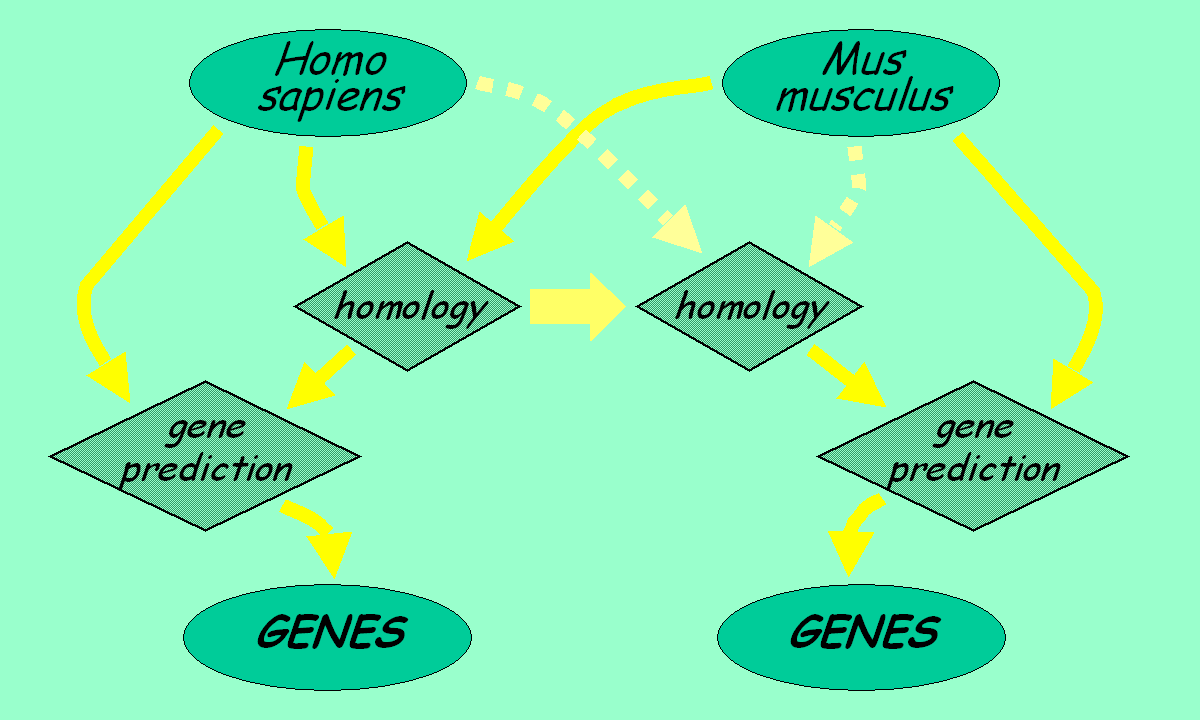 Homo sapiens

Mus musculus

homology

homology

gene prediction

gene prediction

GENES

GENES